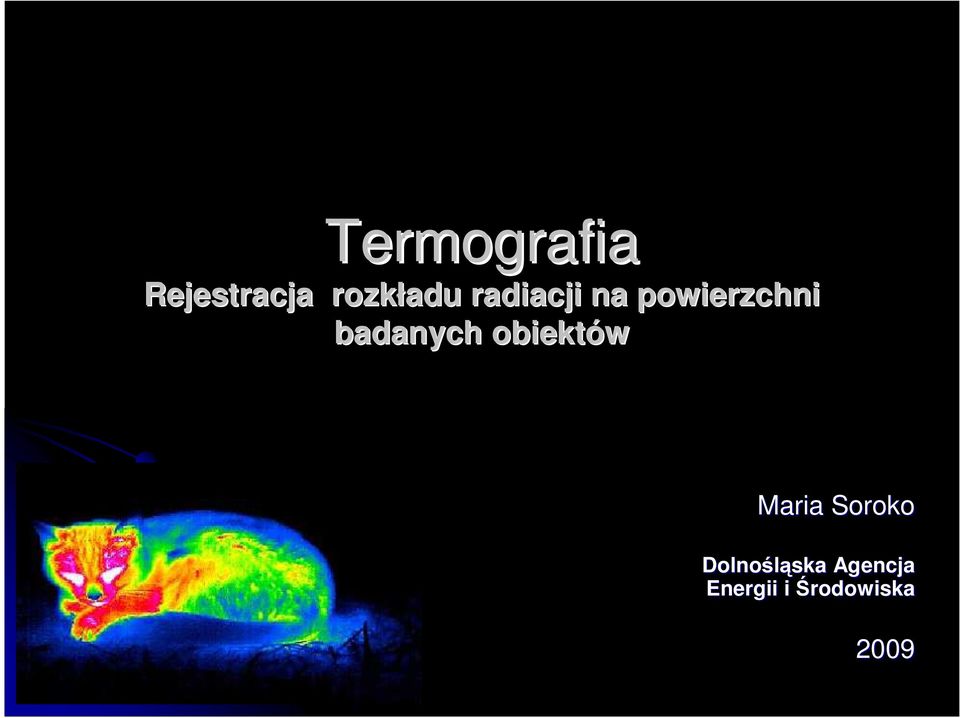 Termografia
Rejestracja rozkładu radiacji na powierzchni badanych obiektów

Maria Soroko

Dolnośląska Agencja Energii i Środowiska

2009